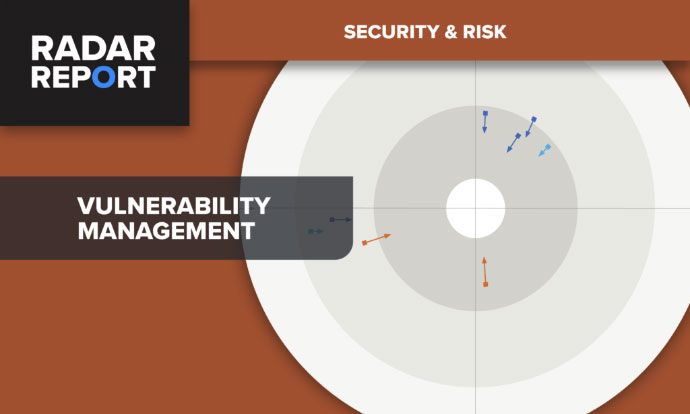 RADAR REPORT

SECURITY & RISK

VULNERABILITY MANAGEMENT